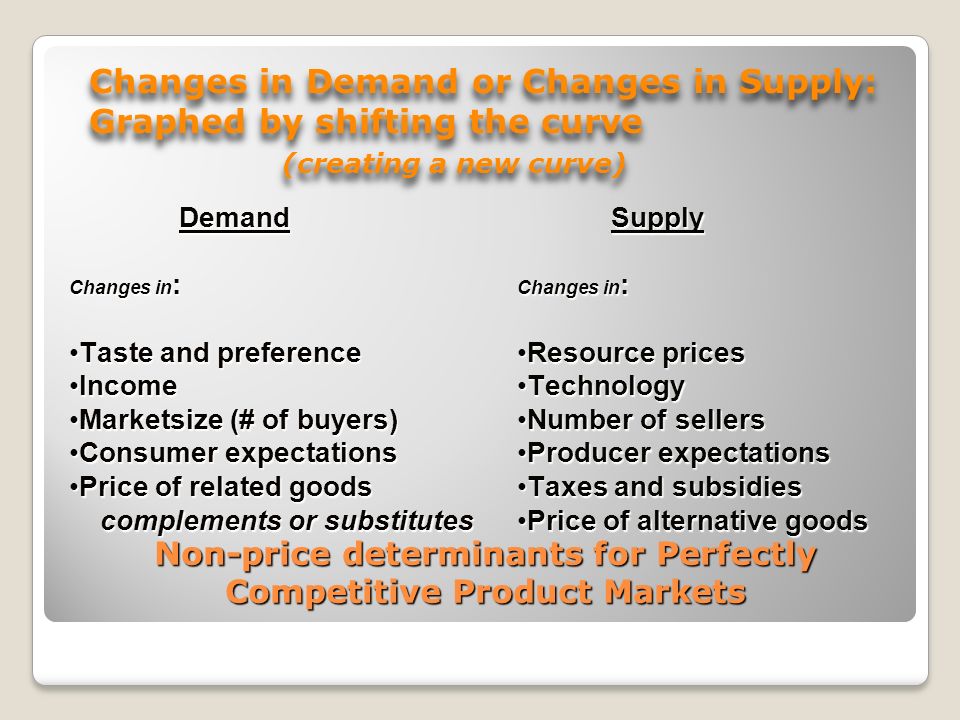 Changes in Demand or Changes in Supply: Graphed by shifting the curve
(creating a new curve)

Demand

Changes in:

•Taste and preference
•Income
•Marketsize (# of buyers)
•Consumer expectations
•Price of related goods
complements or substitutes

Supply

Changes in:

•Resource prices
•Technology
•Number of sellers
•Producer expectations
•Taxes and subsidies
•Price of alternative goods

Non-price determinants for Perfectly Competitive Product Markets